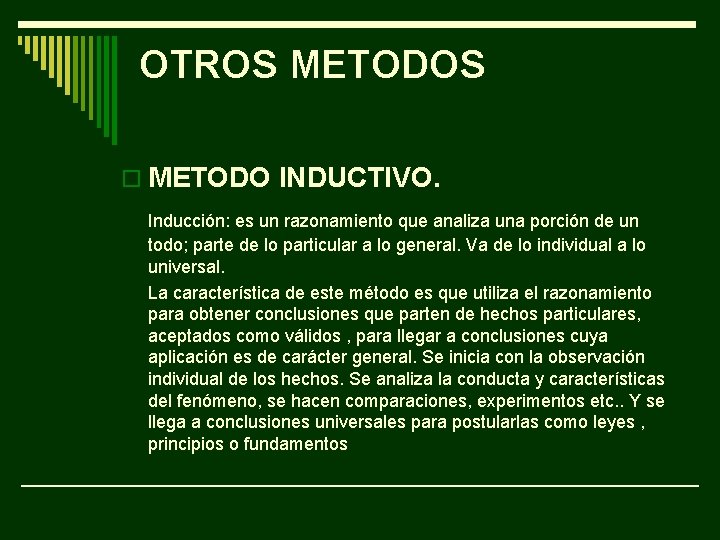 OTROS METODOS

METODO INDUCTIVO.

Inducción: es un razonamiento que analiza una porción de un todo; parte de lo particular a lo general. Va de lo individual a lo universal.

La característica de este método es que utiliza el razonamiento para obtener conclusiones que parten de hechos particulares, aceptados como válidos , para llegar a conclusiones cuya aplicación es de carácter general. Se inicia con la observación individual de los hechos. Se analiza la conducta y características del fenómeno, se hacen comparaciones, experimentos etc.. Y se llega a conclusiones universales para postularlas como leyes , principios o fundamentos